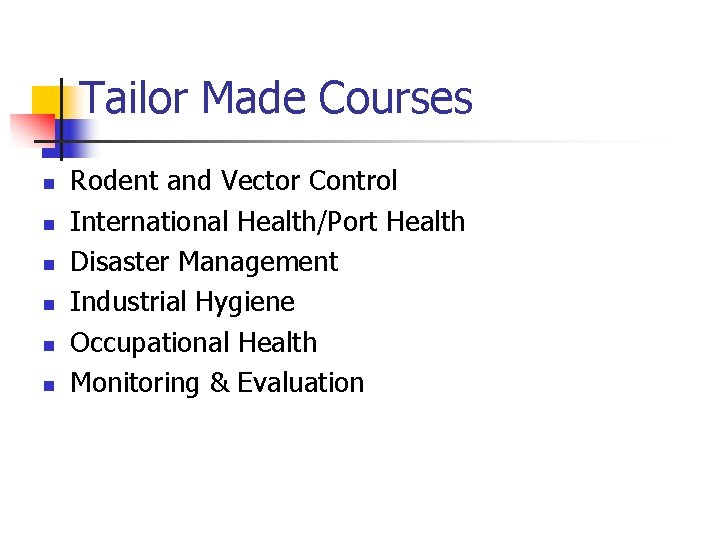 Tailor Made Courses

- Rodent and Vector Control
- International Health/Port Health
- Disaster Management
- Industrial Hygiene
- Occupational Health
- Monitoring & Evaluation